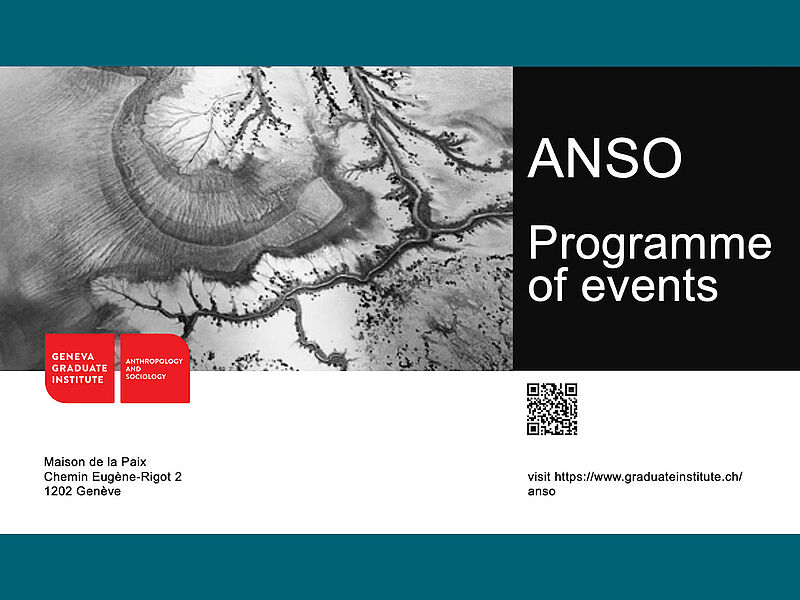 ANSO

Programme of events

GENEVA GRADUATE INSTITUTE

ANTHROPOLOGY AND SOCIOLOGY

Maison de la Paix
Chemin Eugène-Rigot 2
1202 Genève

visit https://www.graduateinstitute.ch/anso